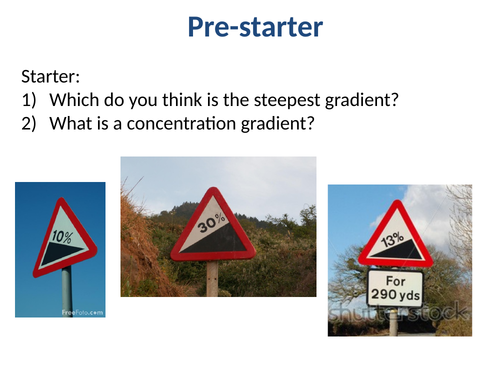 Pre-starter

Starter:
1) Which do you think is the steepest gradient?
2) What is a concentration gradient?

10%
FreeFoto.com

30%

13%
For 290 yds
shutterstock